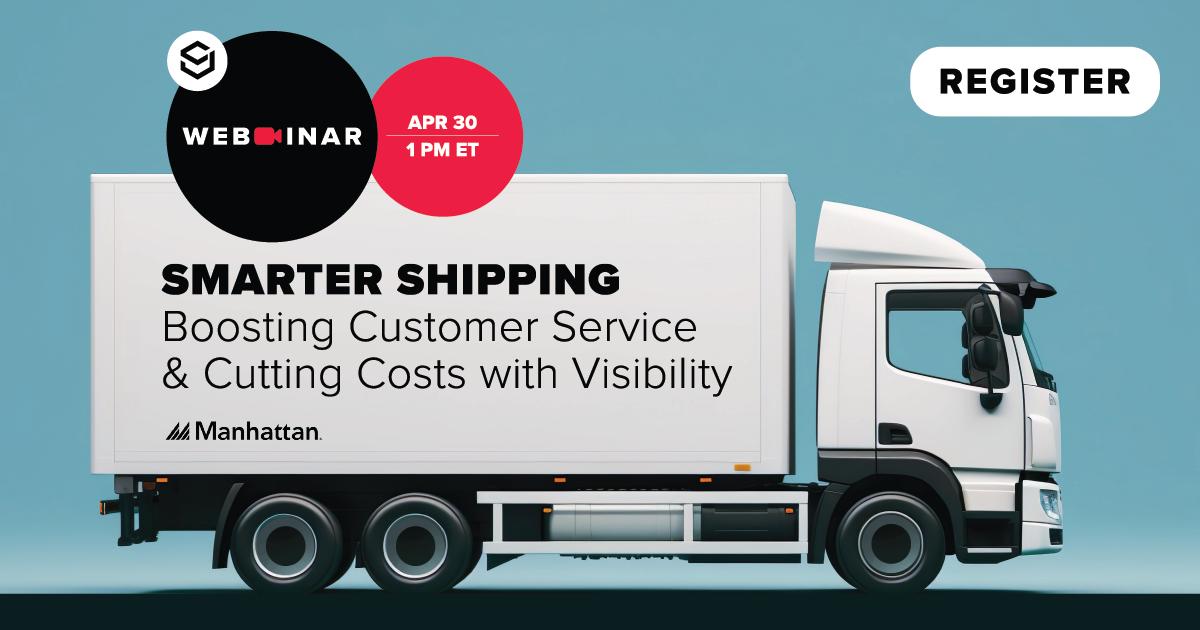 WEBINAR

APR 30
1 PM ET

REGISTER

SMARTER SHIPPING
Boosting Customer Service & Cutting Costs with Visibility

Manhattan.